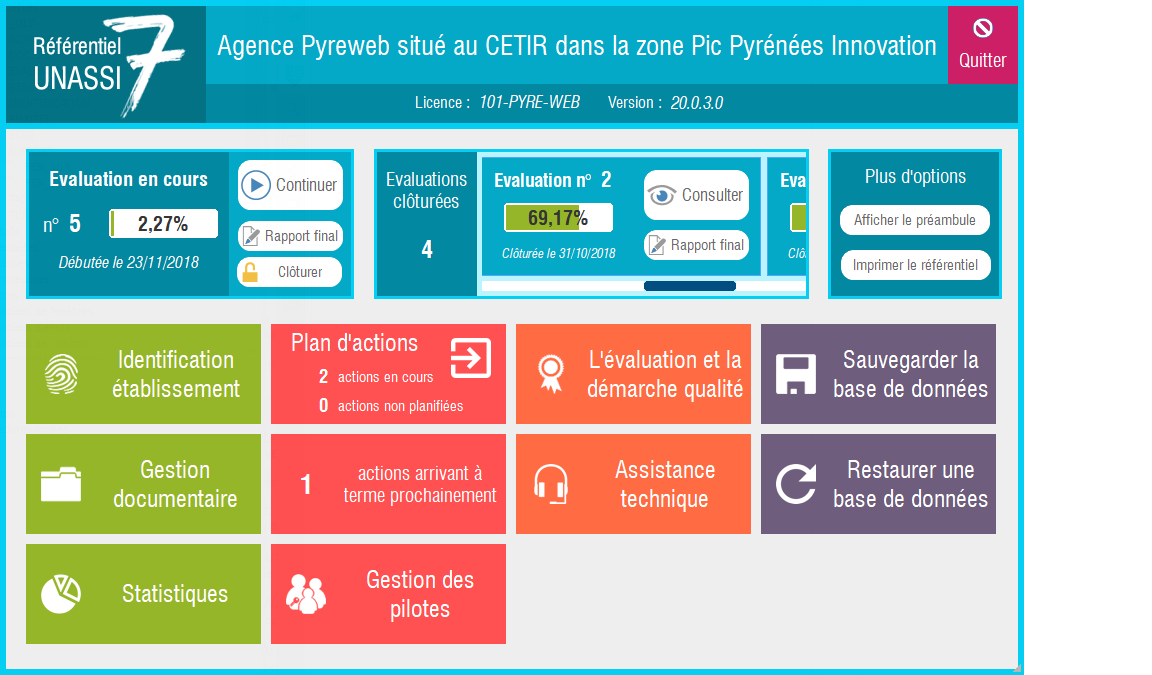 Référentiel UNASSI 7

Agence Pyreweb situé au CETIR dans la zone Pic Pyrénées Innovation

Quitter

Licence : 101-PYRE-WEB Version : 20.0.3.0

Evaluation en cours

n° 5

2,27%

Débutée le 23/11/2018

Continuer

Rapport final

Clôturer

Evaluations clôturées

4

Evaluation n° 2

69,17%

Clôturée le 31/10/2018

Consulter

Rapport final

Eva

Clô

Plus d'options

Afficher le préambule

Imprimer le référentiel

Identification établissement

Plan d'actions

2 actions en cours

0 actions non planifiées

L'évaluation et la démarche qualité

Sauvegarder la base de données

Gestion documentaire

1 actions arrivant à terme prochainement

Assistance technique

Restaurer une base de données

Statistiques

Gestion des pilotes